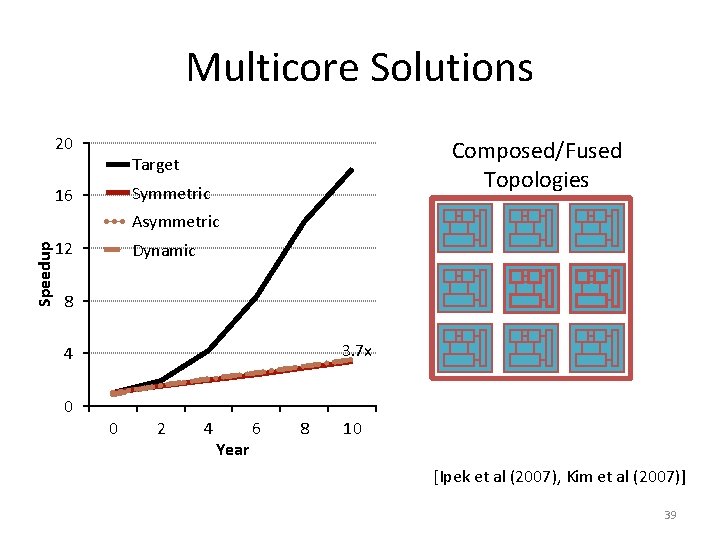 Multicore Solutions

20
16
12
8
4
0
Speedup
Target
Symmetric
Asymmetric
Dynamic
3.7x
0 2 4 6 8 10
Year

Composed/Fused Topologies

[Ipek et al (2007), Kim et al (2007)]

39